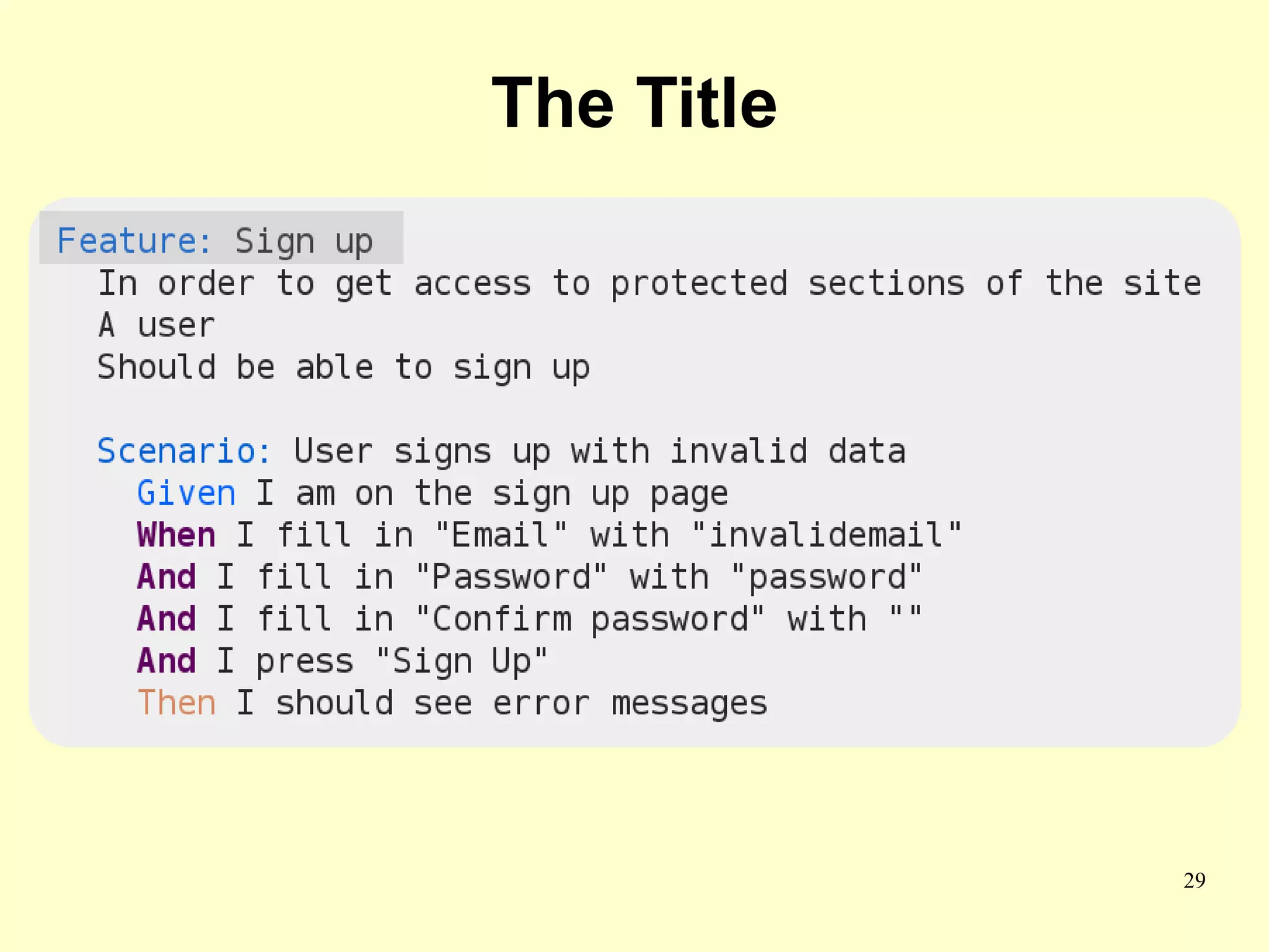 The Title

Feature: Sign up
In order to get access to protected sections of the site
A user
Should be able to sign up

Scenario: User signs up with invalid data
Given I am on the sign up page
When I fill in "Email" with "invalidemail"
And I fill in "Password" with "password"
And I fill in "Confirm password" with ""
And I press "Sign Up"
Then I should see error messages

29